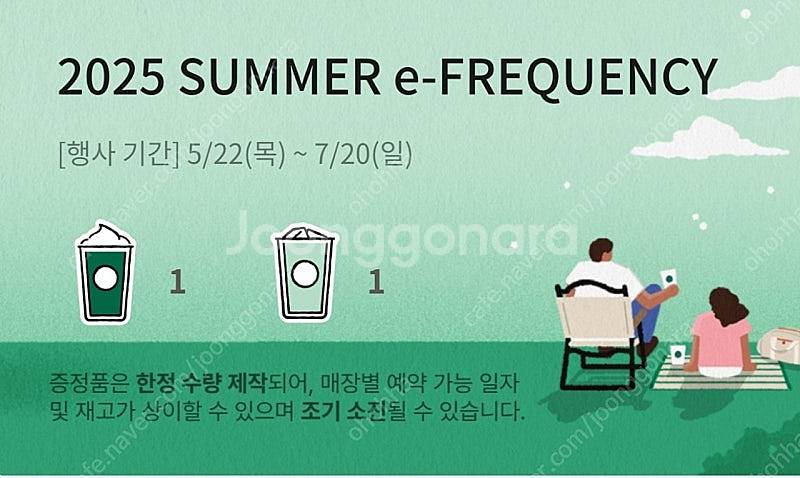 2025 SUMMER e-FREQUENCY

[행사 기간] 5/22(목) ~ 7/20(일)

Joonggonara

1

1

증정품은 한정 수량 제작되어, 매장별 예약 가능 일자 및 재고가 상이할 수 있으며 조기 소진될 수 있습니다.

cafe.naver.com/joonggonara